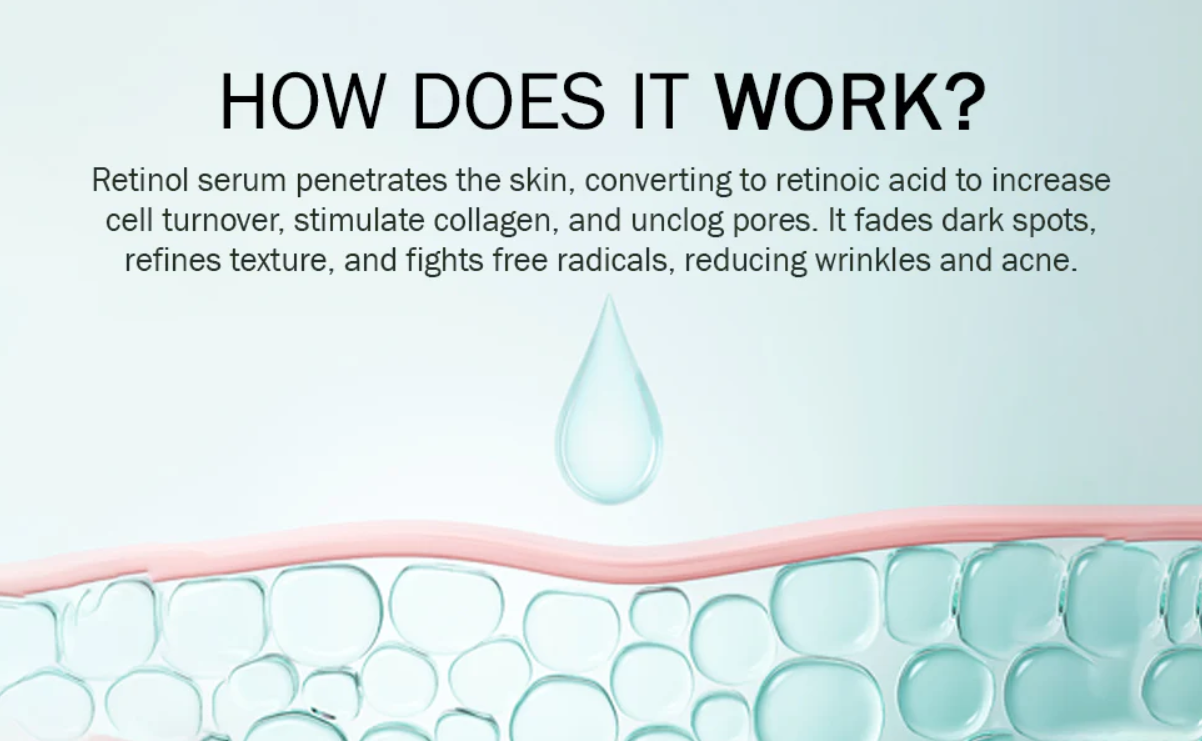 HOW DOES IT WORK?

Retinol serum penetrates the skin, converting to retinoic acid to increase cell turnover, stimulate collagen, and unclog pores. It fades dark spots, refines texture, and fights free radicals, reducing wrinkles and acne.